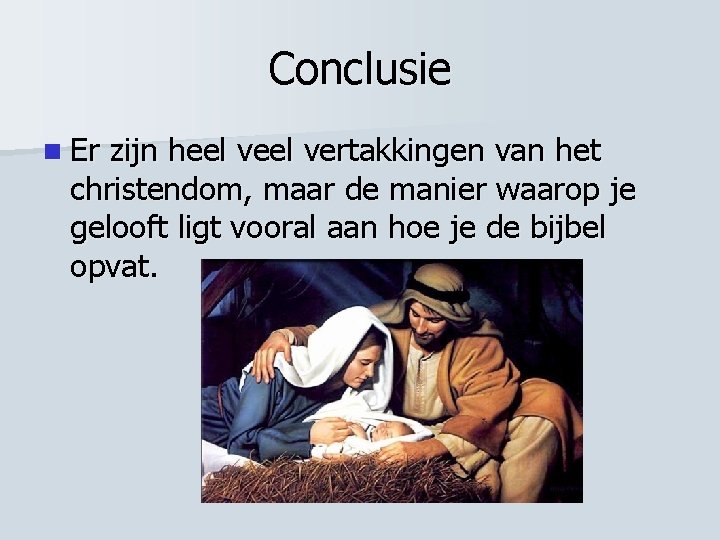 Conclusie

Er zijn heel veel vertakkingen van het christendom, maar de manier waarop je gelooft ligt vooral aan hoe je de bijbel opvat.